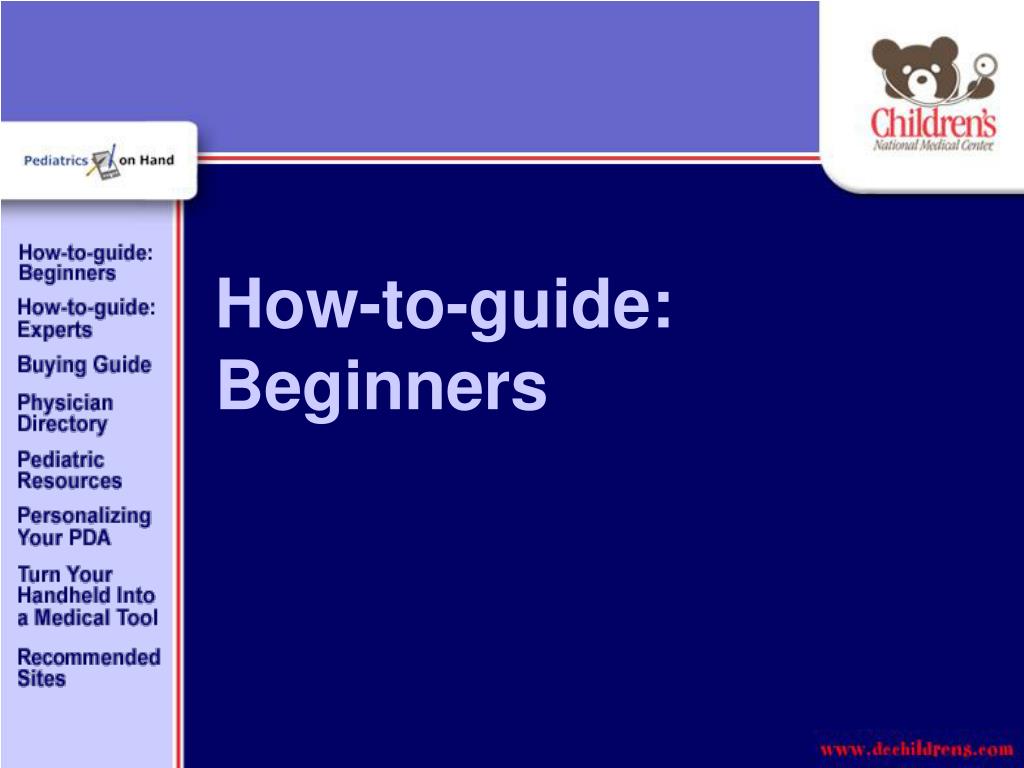 Pediatrics on Hand

Children's
National Medical Center

How-to-guide: Beginners

How-to-guide: Experts

Buying Guide

Physician Directory

Pediatric Resources

Personalizing Your PDA

Turn Your Handheld Into a Medical Tool

Recommended Sites

How-to-guide: Beginners

www.dcchildrens.com